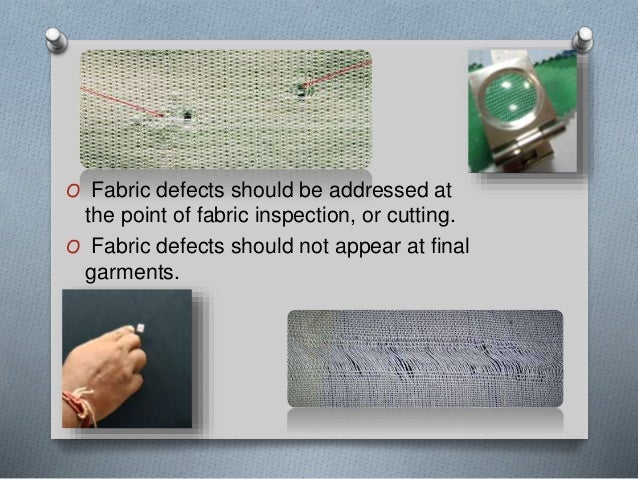 O Fabric defects should be addressed at the point of fabric inspection, or cutting.

O Fabric defects should not appear at final garments.